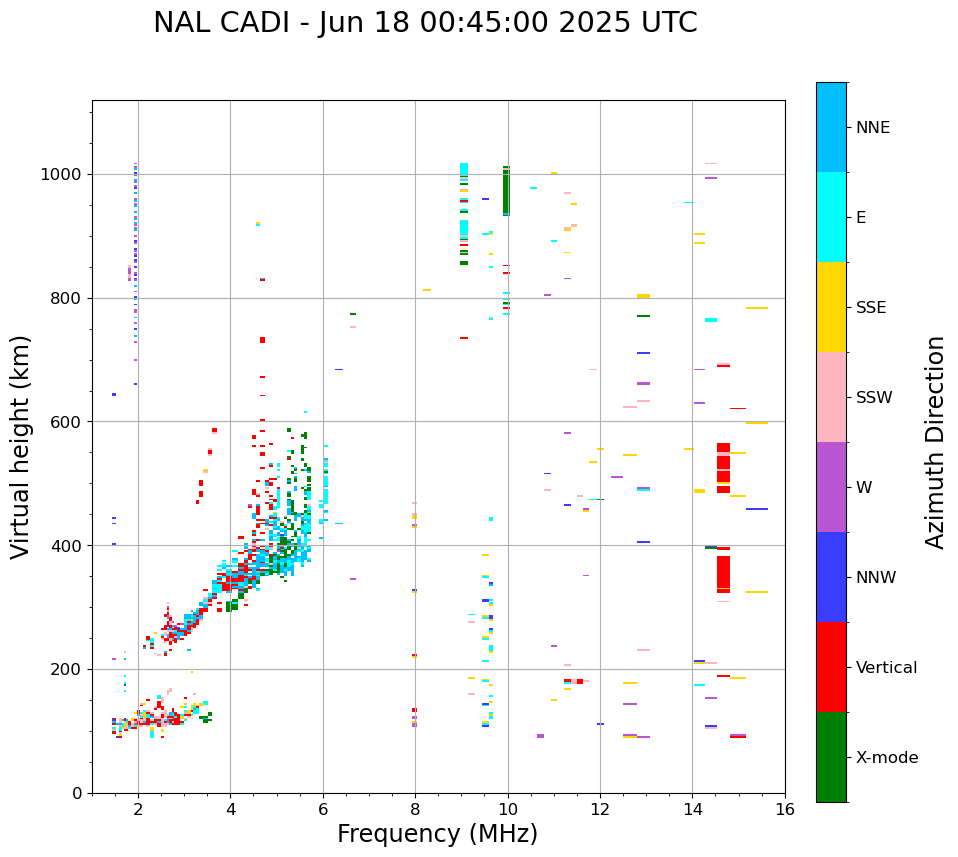 NAL CADI - Jun 18 00:45:00 2025 UTC

Virtual height (km)

1000
800
600
400
200
0

2
4
6
8
10
12
14
16

Frequency (MHz)

NNE
E
SSE
SSW
W
NNW
Vertical
X-mode

Azimuth Direction